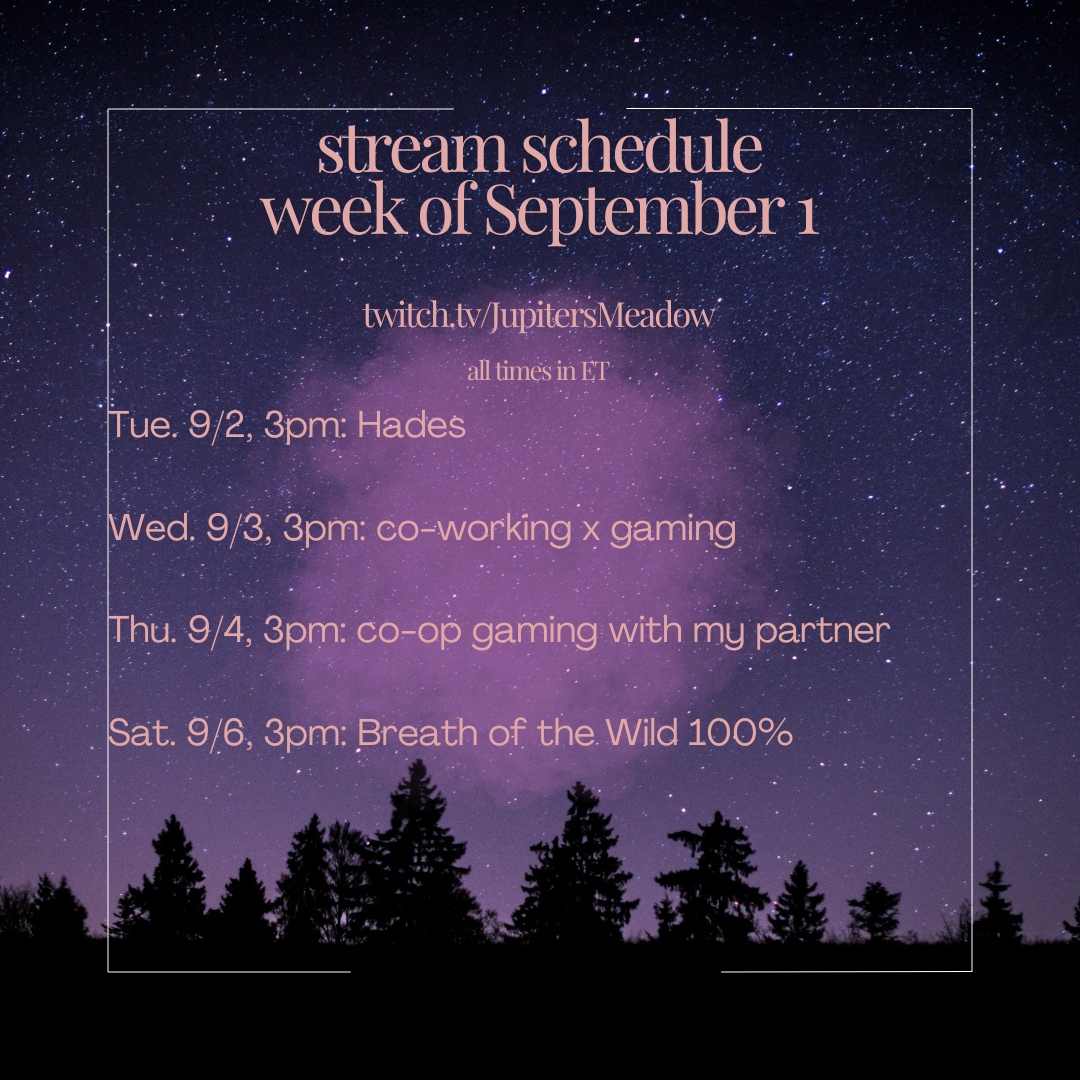 stream schedule
week of September 1

twitch.tv/JupitersMeadow

all times in ET

Tue. 9/2, 3pm: Hades

Wed. 9/3, 3pm: co-working x gaming

Thu. 9/4, 3pm: co-op gaming with my partner

Sat. 9/6, 3pm: Breath of the Wild 100%